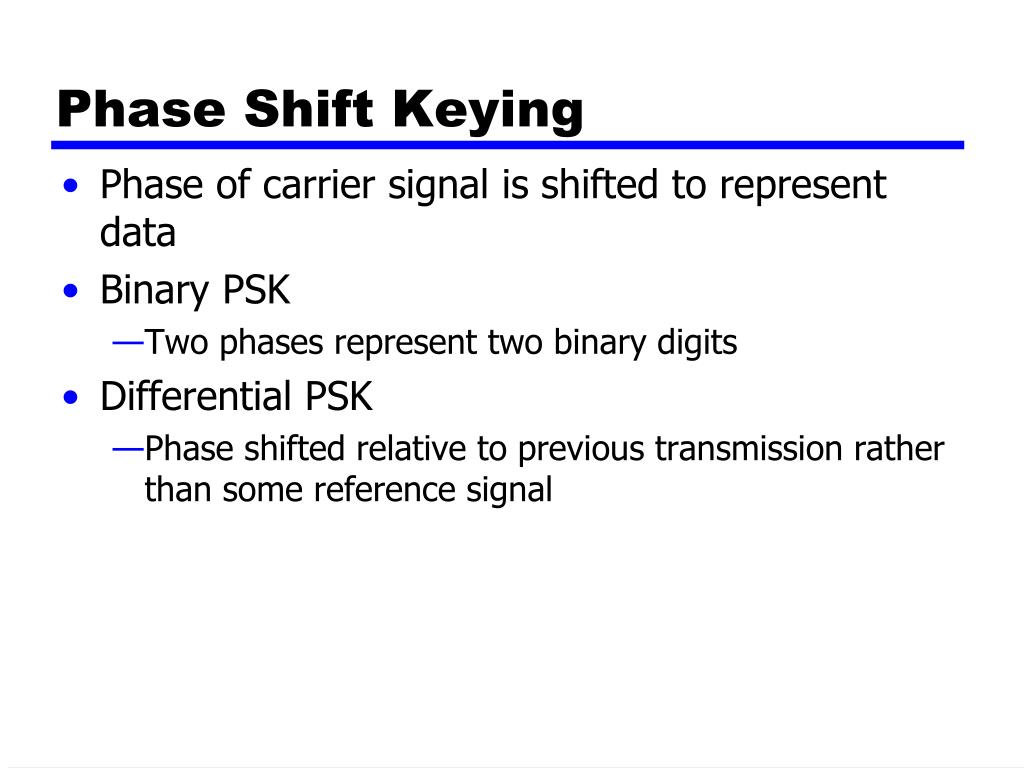 Phase Shift Keying

• Phase of carrier signal is shifted to represent data
• Binary PSK
—Two phases represent two binary digits
• Differential PSK
—Phase shifted relative to previous transmission rather than some reference signal